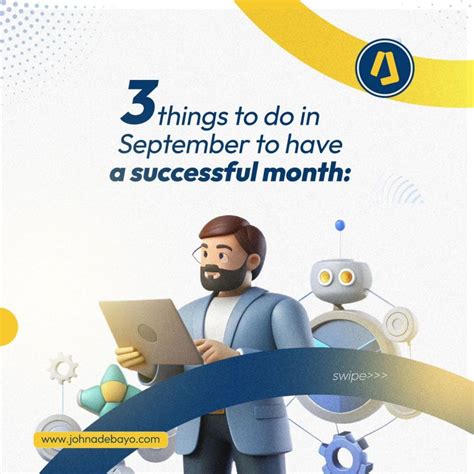 3 things to do in September to have a successful month:

swipe>>>

www.johnadebayo.com